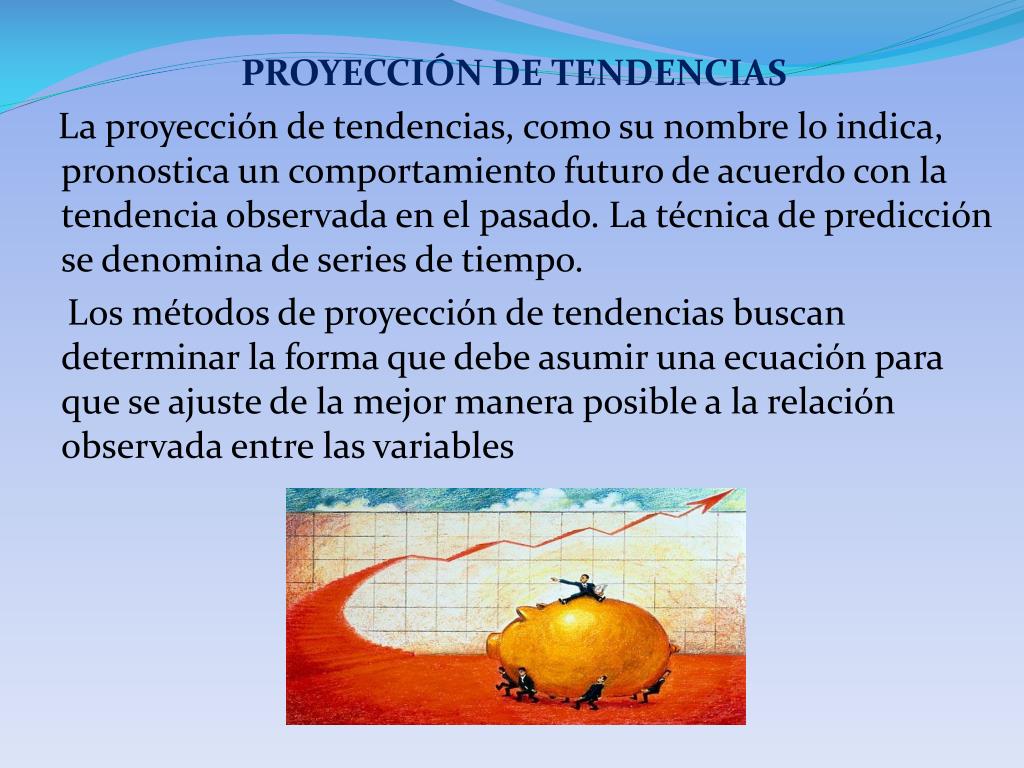 PROYECCIÓN DE TENDENCIAS

La proyección de tendencias, como su nombre lo indica, pronostica un comportamiento futuro de acuerdo con la tendencia observada en el pasado. La técnica de predicción se denomina de series de tiempo.

Los métodos de proyección de tendencias buscan determinar la forma que debe asumir una ecuación para que se ajuste de la mejor manera posible a la relación observada entre las variables